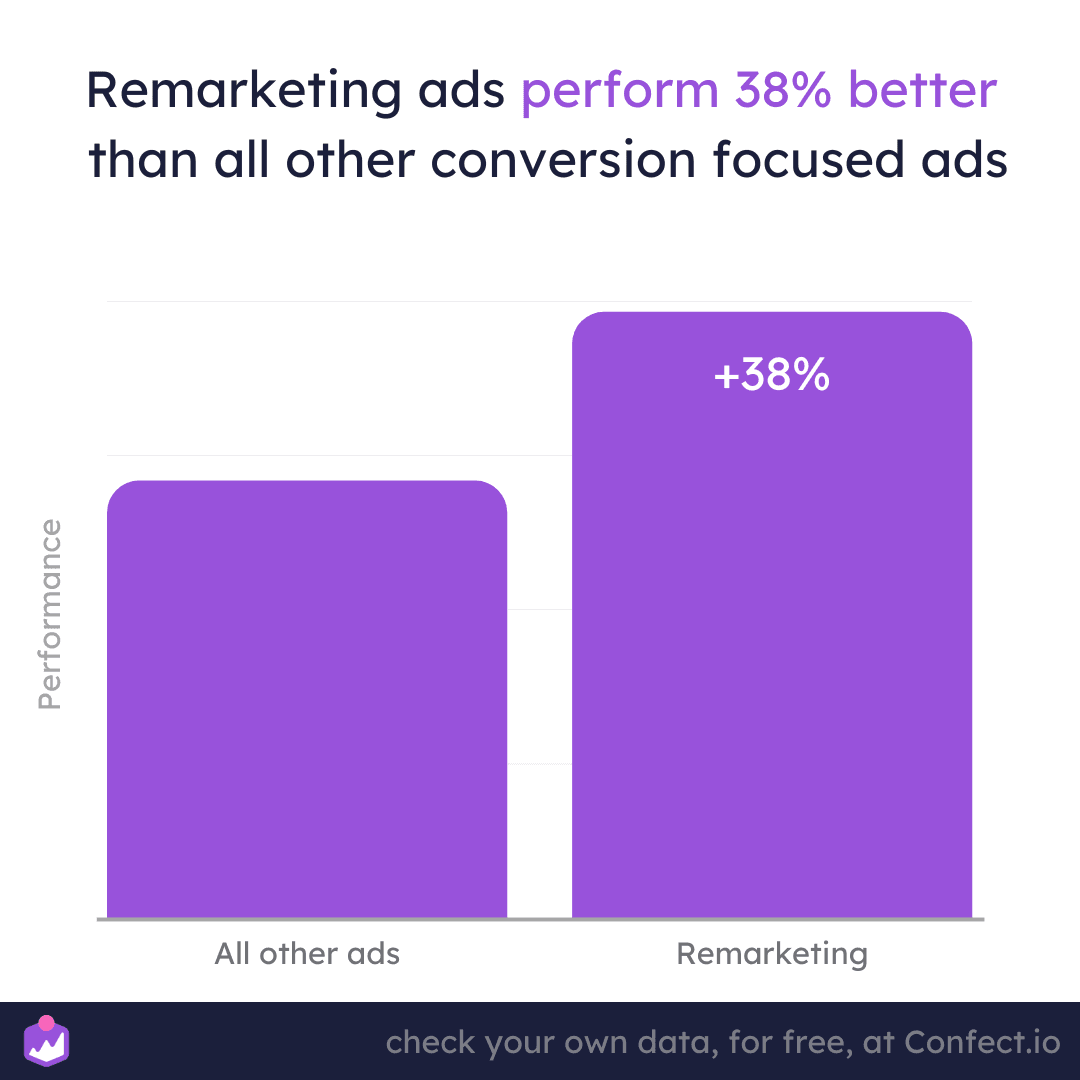 Remarketing ads perform 38% better than all other conversion focused ads

Performance

+38%

All other ads

Remarketing

check your own data, for free, at Confect.io